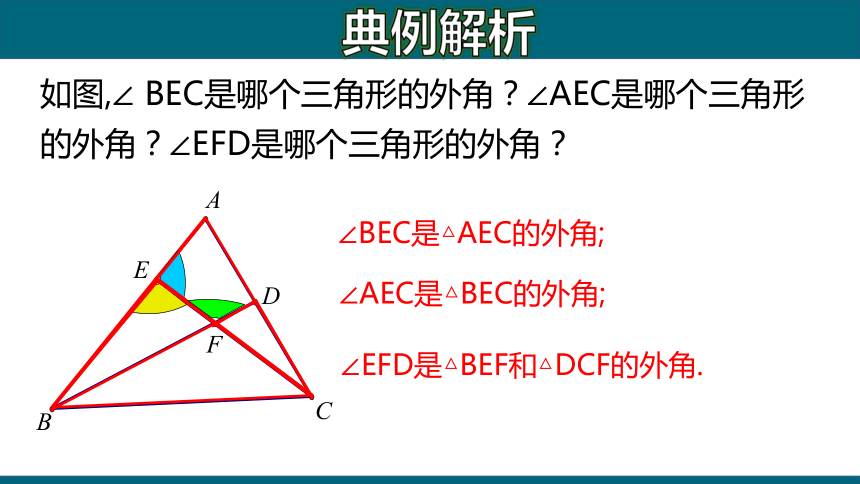 典例解析

如图,∠ BEC是哪个三角形的外角？∠AEC是哪个三角形的外角？∠EFD是哪个三角形的外角？

A
E
D
F
B
C

∠BEC是△AEC的外角;

∠AEC是△BEC的外角;

∠EFD是△BEF和△DCF的外角.